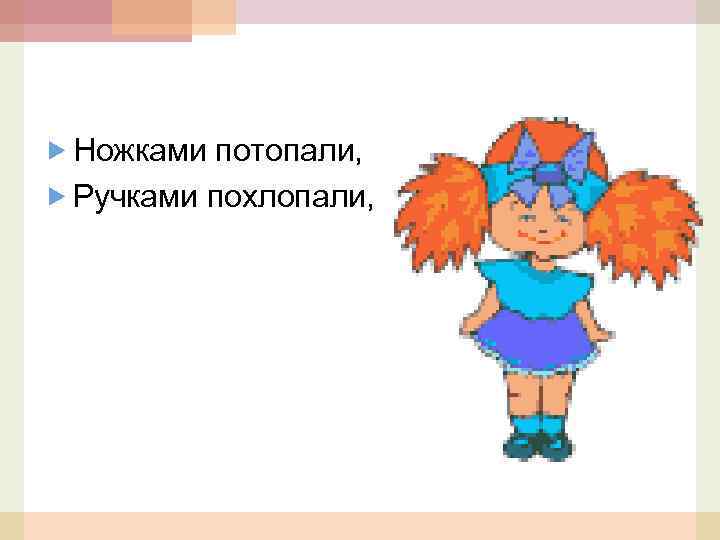 Ножками потопали,
Ручками похлопали,